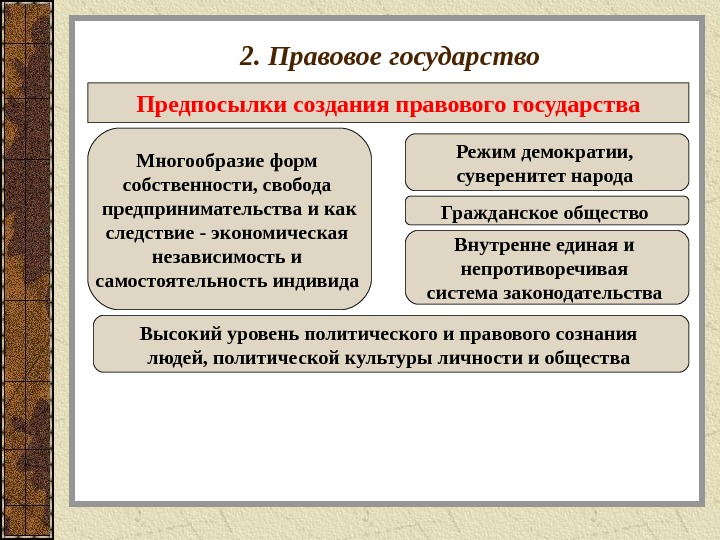 2. Правовое государство

Предпосылки создания правового государства

Многообразие форм собственности, свобода предпринимательства и как следствие - экономическая независимость и самостоятельность индивида

Режим демократии, суверенитет народа

Гражданское общество

Внутренне единая и непротиворечивая система законодательства

Высокий уровень политического и правового сознания людей, политической культуры личности и общества